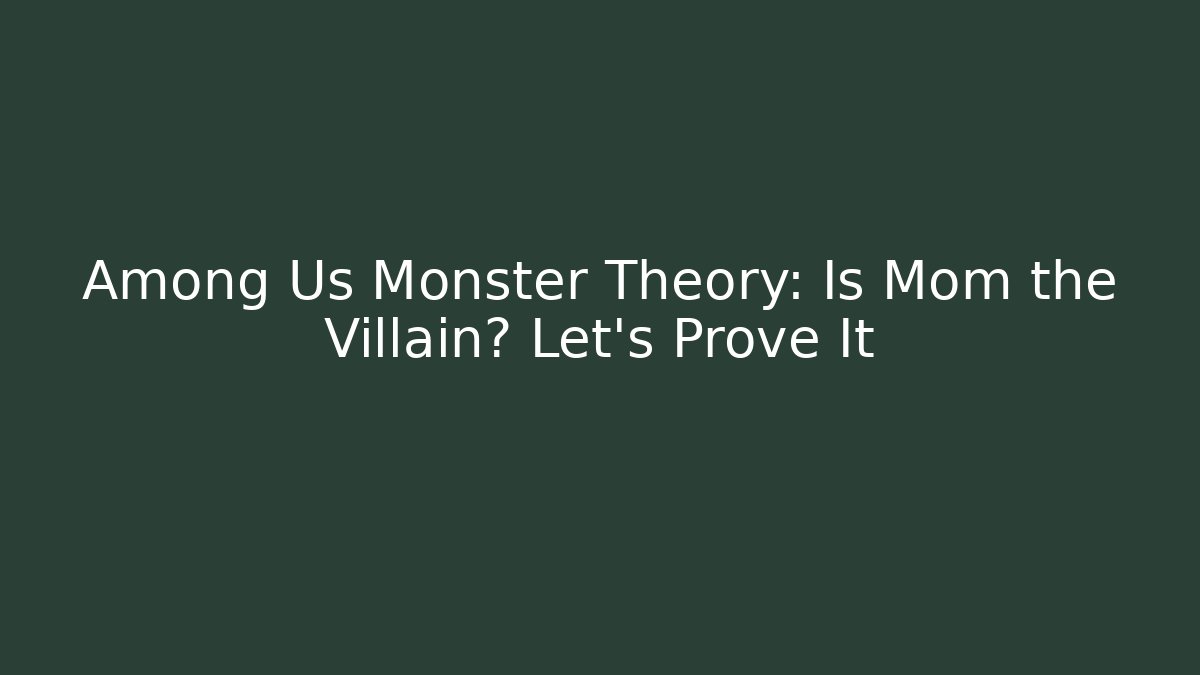 Among Us Monster Theory: Is Mom the Villain? Let's Prove It